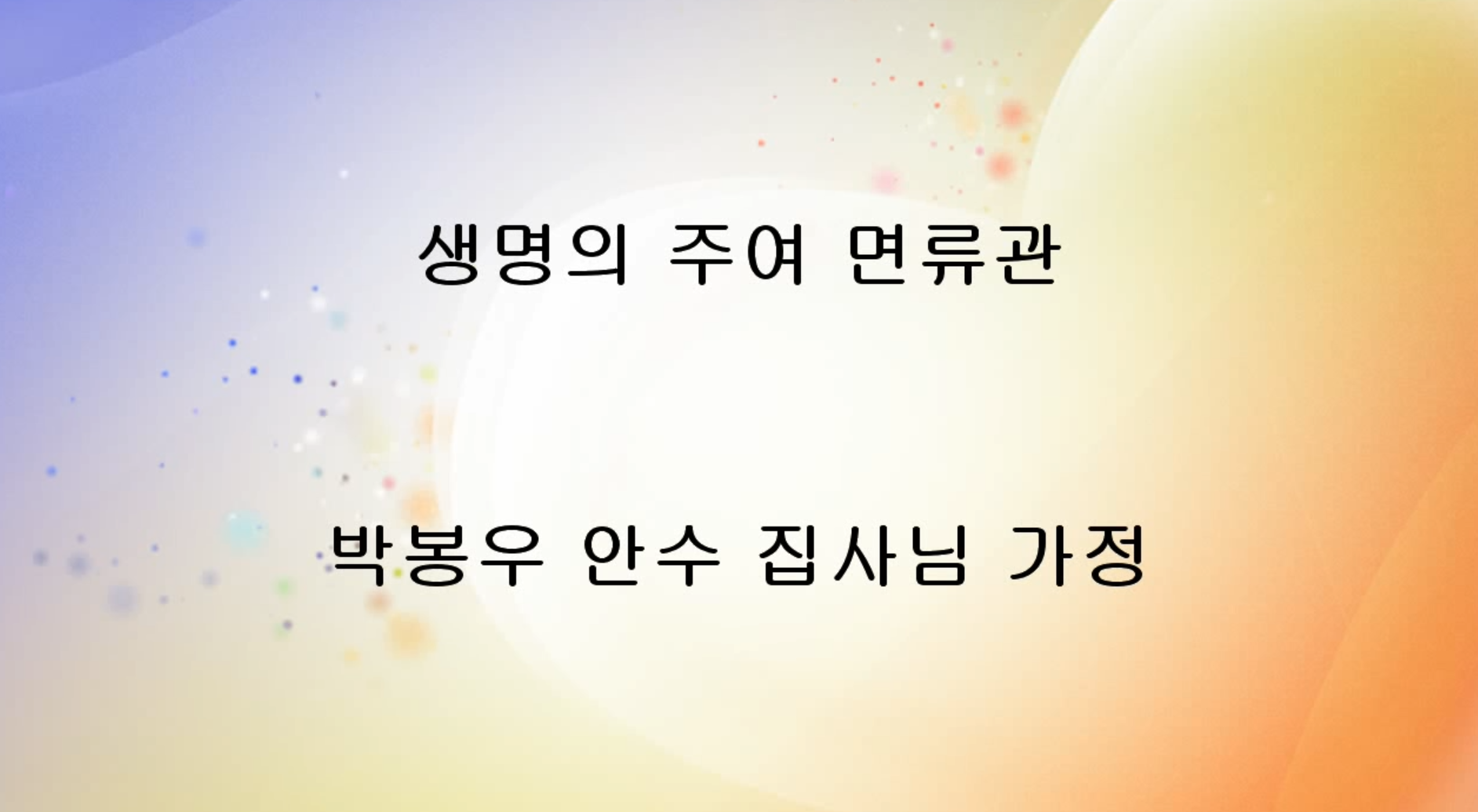 생명의 주여 면류관

박봉우 안수 집사님 가정